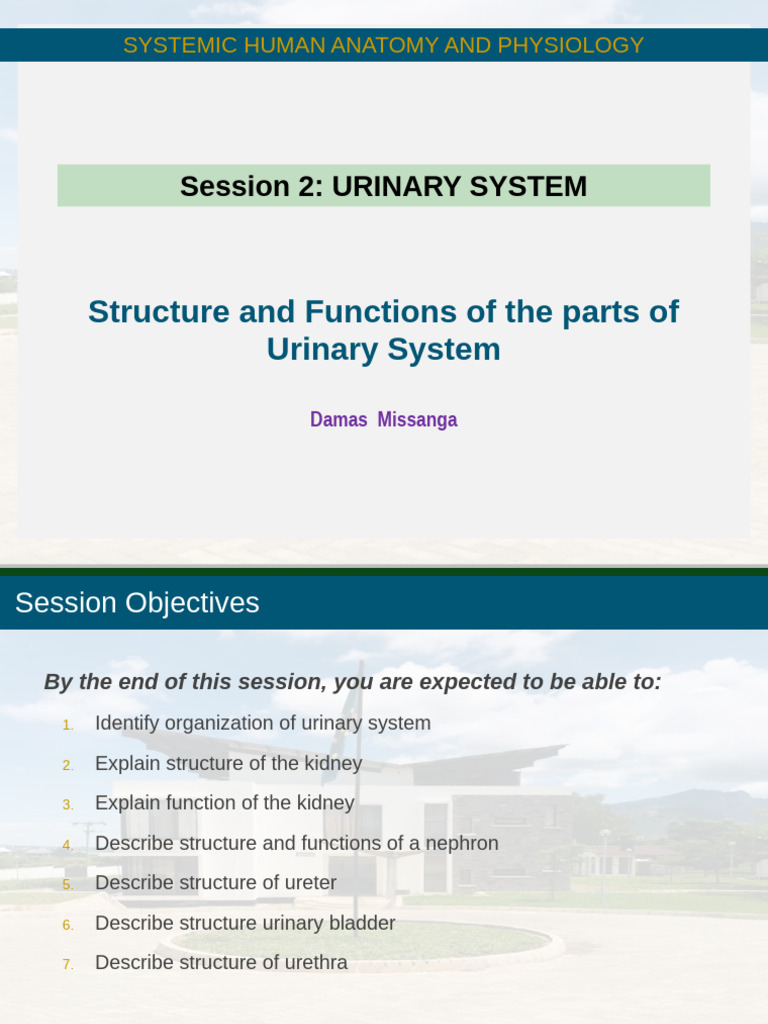 SYSTEMIC HUMAN ANATOMY AND PHYSIOLOGY

Session 2: URINARY SYSTEM

Structure and Functions of the parts of Urinary System

Damas Missanga

Session Objectives

By the end of this session, you are expected to be able to:

1. Identify organization of urinary system
2. Explain structure of the kidney
3. Explain function of the kidney
4. Describe structure and functions of a nephron
5. Describe structure of ureter
6. Describe structure urinary bladder
7. Describe structure of urethra